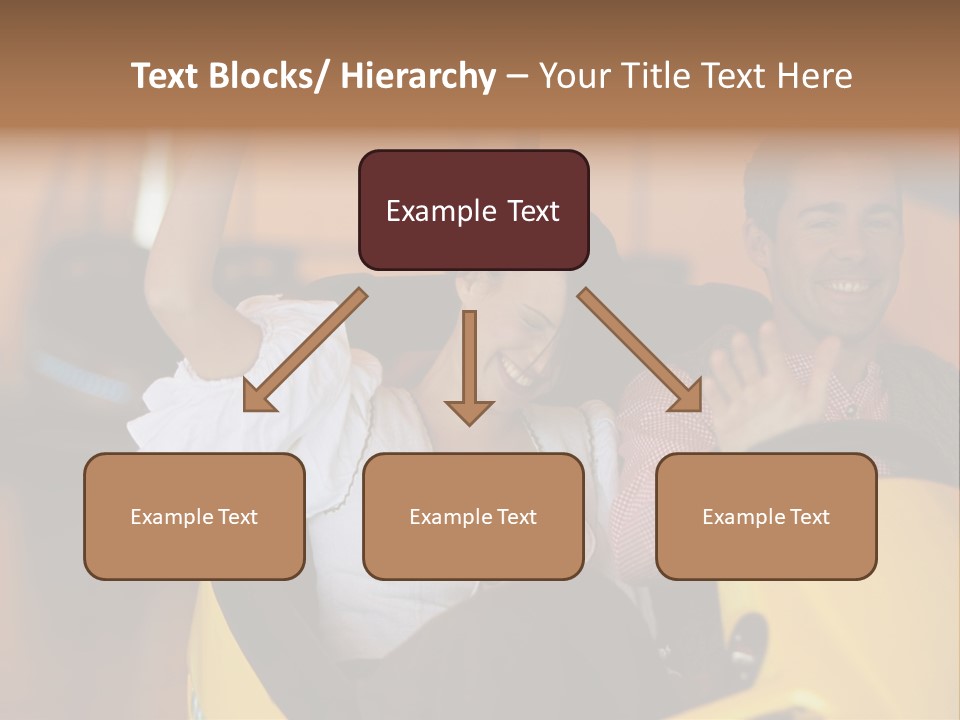 Text Blocks/ Hierarchy – Your Title Text Here

Example Text

Example Text

Example Text

Example Text